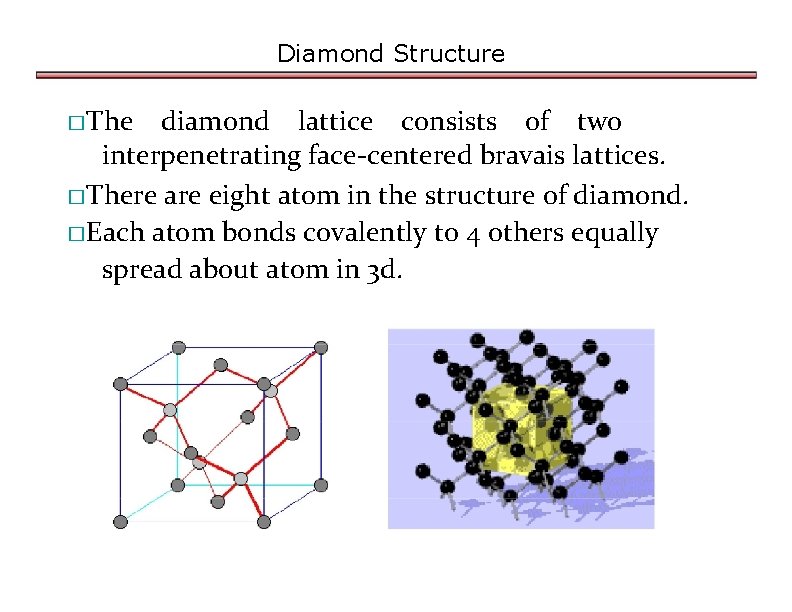 Diamond Structure

□The diamond lattice consists of two interpenetrating face-centered bravais lattices.

□There are eight atom in the structure of diamond.

□Each atom bonds covalently to 4 others equally spread about atom in 3d.